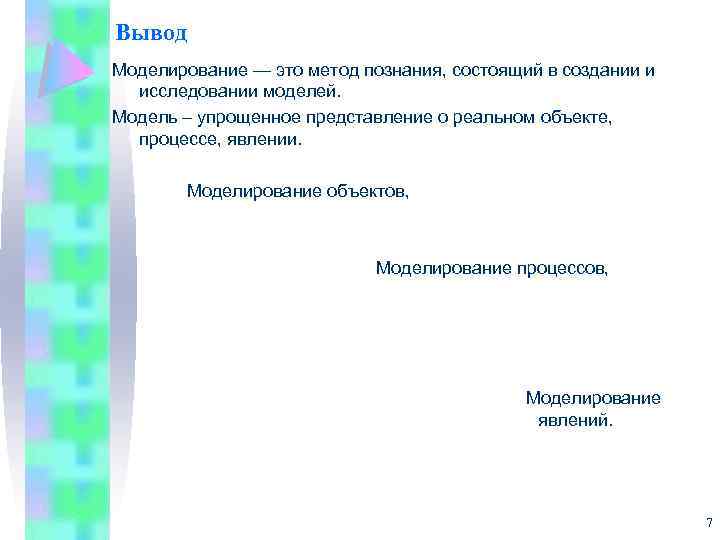 Вывод

Моделирование — это метод познания, состоящий в создании и исследовании моделей.

Модель – упрощенное представление о реальном объекте, процессе, явлении.

Моделирование объектов,

Моделирование процессов,

Моделирование явлений.

7